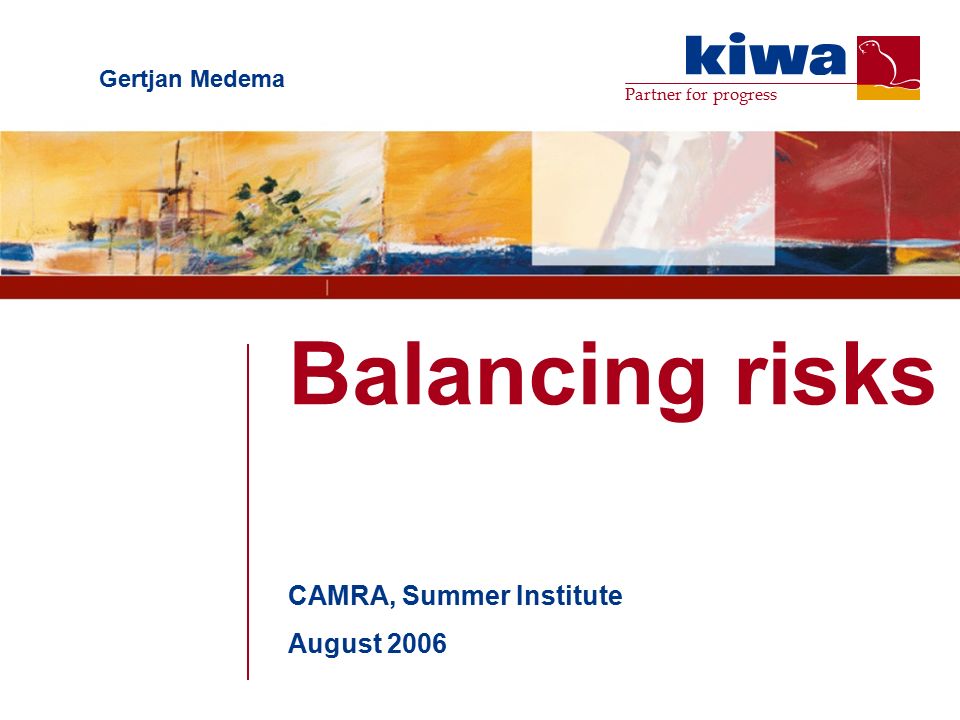 Gertjan Medema

kiwa
Partner for progress

Balancing risks

CAMRA, Summer Institute

August 2006